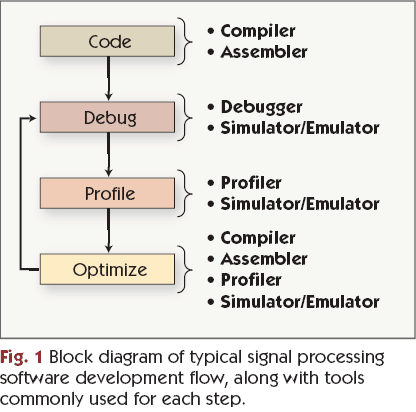 Code

• Compiler
• Assembler

Debug

• Debugger
• Simulator/Emulator

Profile

• Profiler
• Simulator/Emulator

Optimize

• Compiler
• Assembler
• Profiler
• Simulator/Emulator

Fig. 1 Block diagram of typical signal processing software development flow, along with tools commonly used for each step.